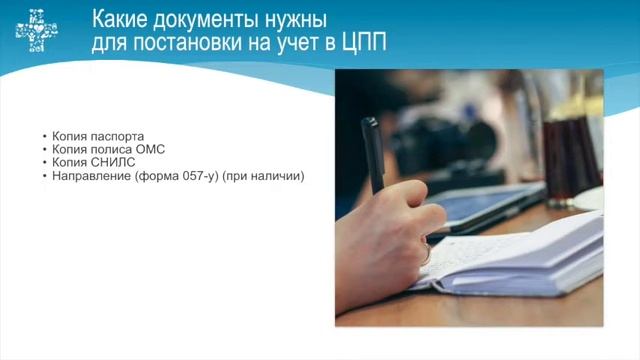 Какие документы нужны для постановки на учет в ЦПП

• Копия паспорта
• Копия полиса ОМС
• Копия СНИЛС
• Направление (форма 057-у) (при наличии)